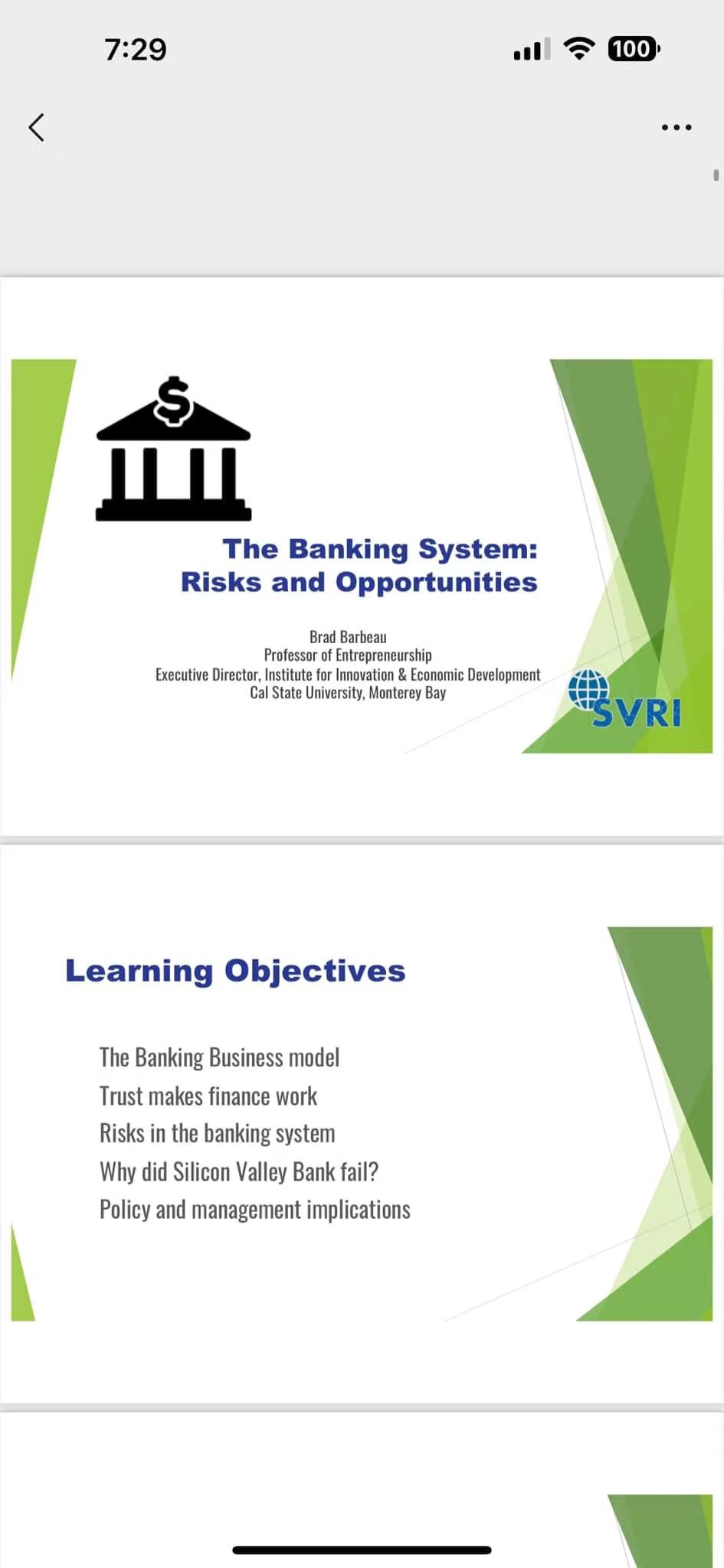 7:29

100

$

The Banking System: Risks and Opportunities

Brad Barbeau
Professor of Entrepreneurship
Executive Director, Institute for Innovation & Economic Development
Cal State University, Monterey Bay

SVRI

Learning Objectives

The Banking Business model
Trust makes finance work
Risks in the banking system
Why did Silicon Valley Bank fail?
Policy and management implications